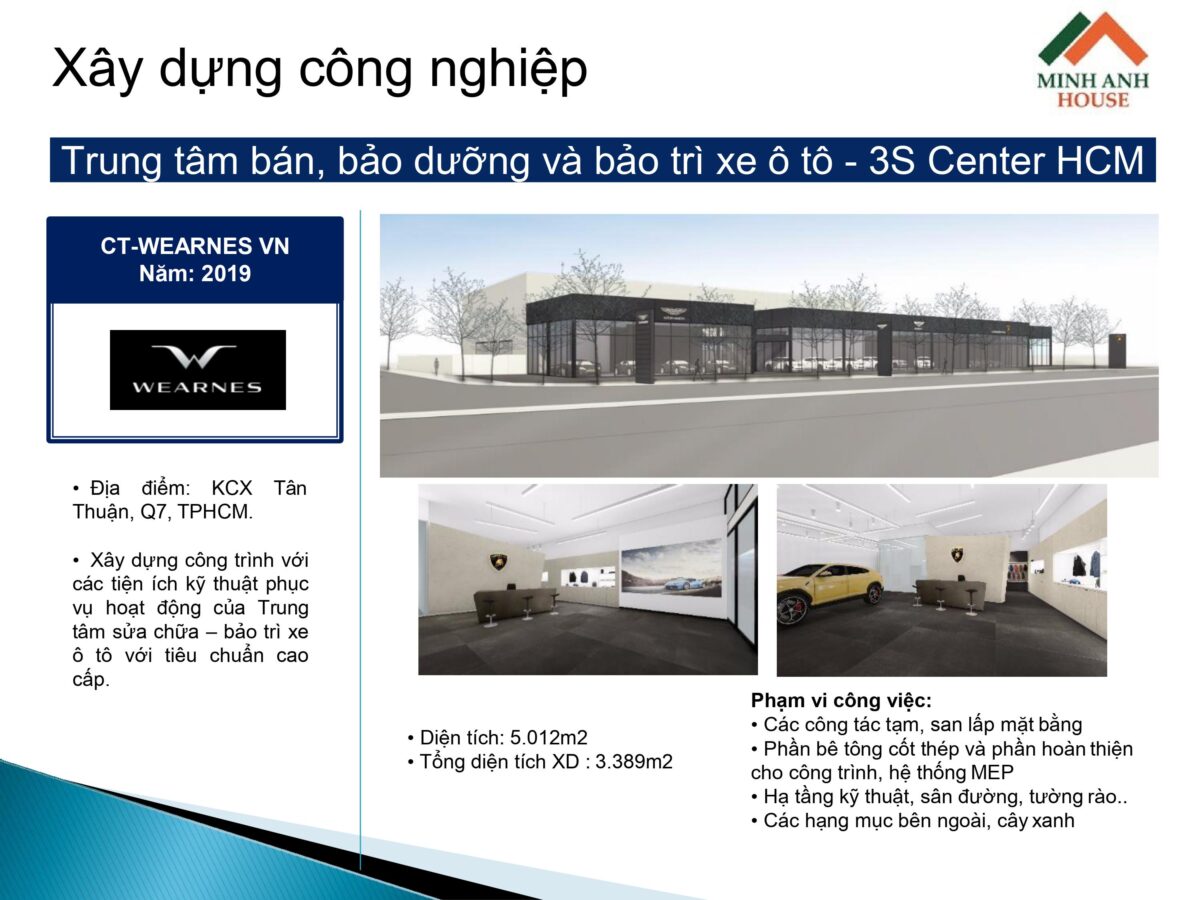 Xây dựng công nghiệp

MINH ANH HOUSE

Trung tâm bán, bảo dưỡng và bảo trì xe ô tô - 3S Center HCM

CT-WEARNES VN
Năm: 2019

WEARNES

• Địa điểm: KCX Tân Thuận, Q7, TPHCM.

• Xây dựng công trình với các tiện ích kỹ thuật phục vụ hoạt động của Trung tâm sửa chữa – bảo trì xe ô tô với tiêu chuẩn cao cấp.

• Diện tích: 5.012m2
• Tổng diện tích XD : 3.389m2

Phạm vi công việc:
• Các công tác tạm, san lấp mặt bằng
• Phần bê tông cốt thép và phần hoàn thiện cho công trình, hệ thống MEP
• Hạ tầng kỹ thuật, sân đường, tường rào..
• Các hạng mục bên ngoài, cây xanh